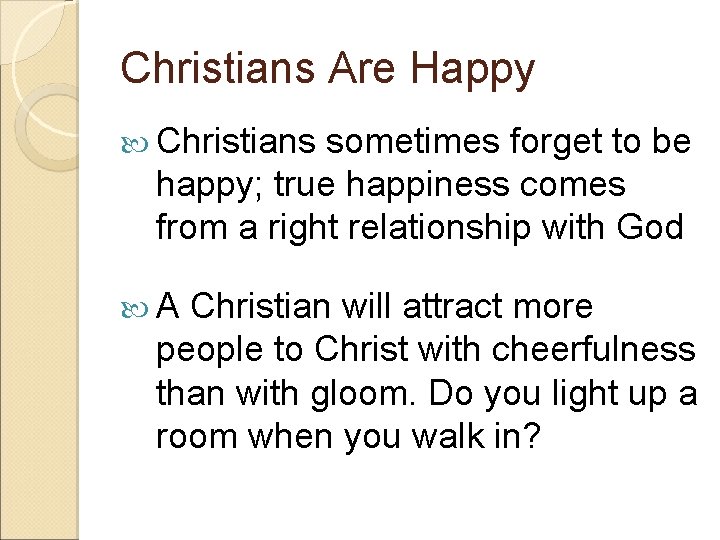 Christians Are Happy

Christians sometimes forget to be happy; true happiness comes from a right relationship with God

A Christian will attract more people to Christ with cheerfulness than with gloom. Do you light up a room when you walk in?